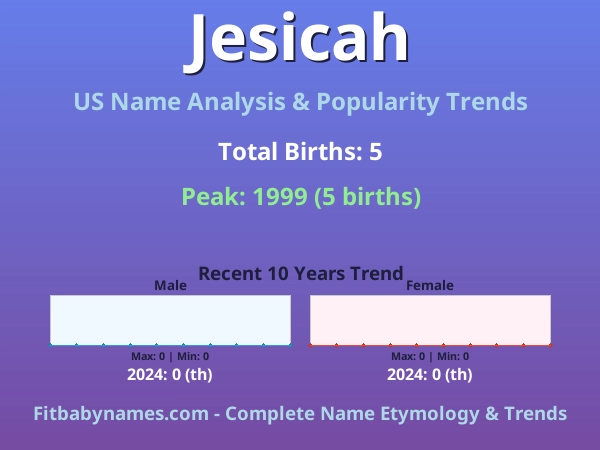 Jesicah

US Name Analysis & Popularity Trends

Total Births: 5

Peak: 1999 (5 births)

Recent 10 Years Trend

Male

Max: 0 | Min: 0

2024: 0 (th)

Female

Max: 0 | Min: 0

2024: 0 (th)

Fitbabynames.com - Complete Name Etymology & Trends